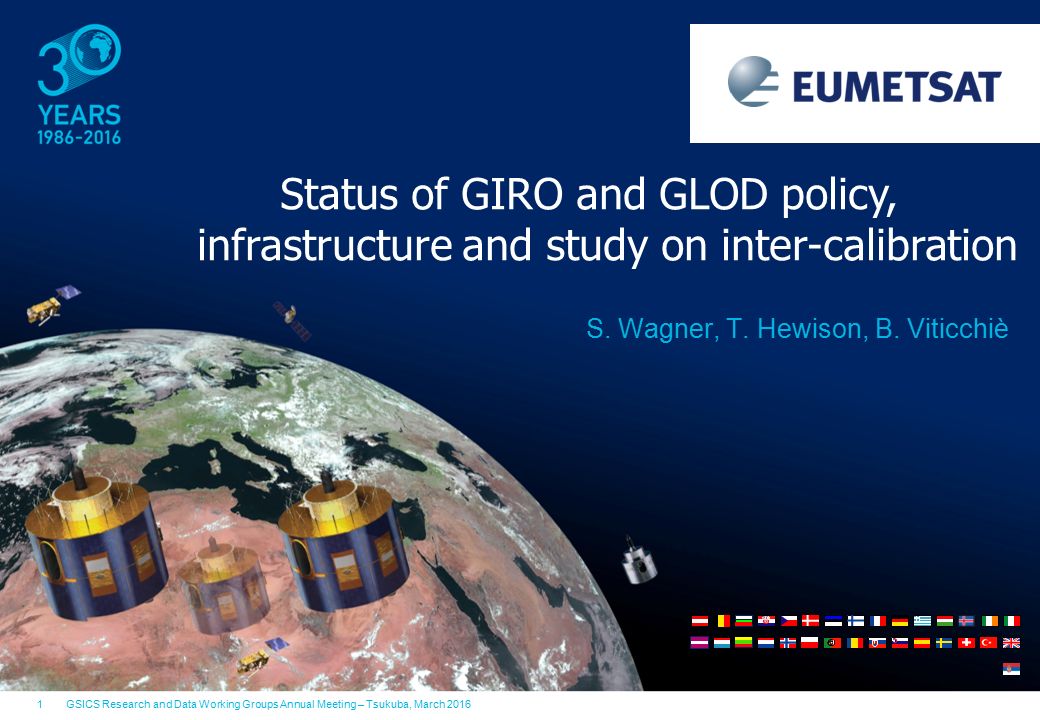 30 YEARS 1986-2016

EUMETSAT

Status of GIRO and GLOD policy, infrastructure and study on inter-calibration

S. Wagner, T. Hewison, B. Viticchiè

1 GSICS Research and Data Working Groups Annual Meeting – Tsukuba, March 2016